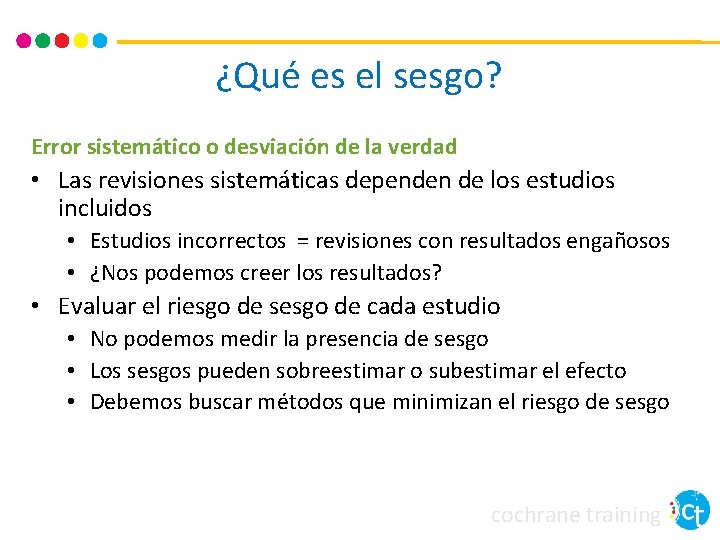 ¿Qué es el sesgo?

Error sistemático o desviación de la verdad

• Las revisiones sistemáticas dependen de los estudios incluidos
  • Estudios incorrectos = revisiones con resultados engañosos
  • ¿Nos podemos creer los resultados?
• Evaluar el riesgo de sesgo de cada estudio
  • No podemos medir la presencia de sesgo
  • Los sesgos pueden sobreestimar o subestimar el efecto
  • Debemos buscar métodos que minimizan el riesgo de sesgo

cochrane training Ct